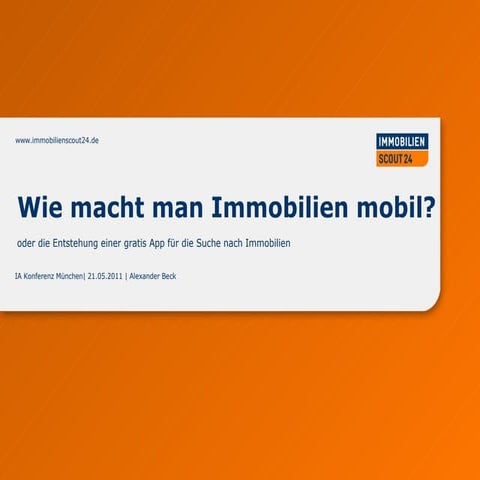 www.immobilienscout24.de

IMMOBILIEN
SCOUT 24

Wie macht man Immobilien mobil?

oder die Entstehung einer gratis App für die Suche nach Immobilien

IA Konferenz München| 21.05.2011 | Alexander Beck